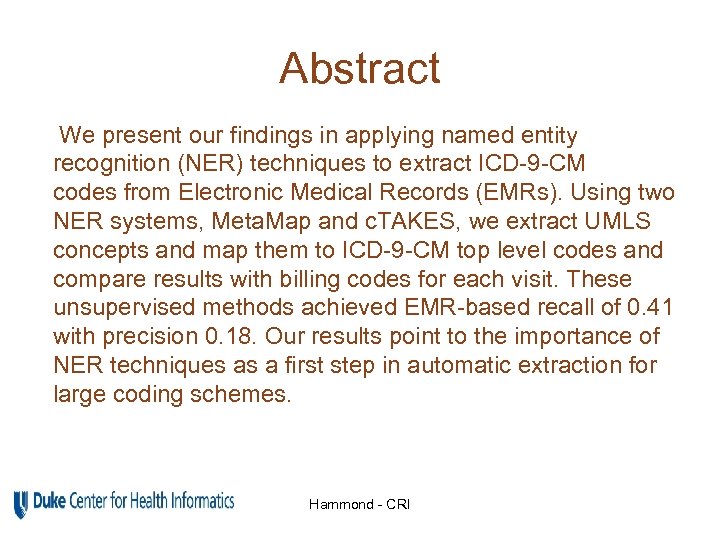 Abstract

We present our findings in applying named entity recognition (NER) techniques to extract ICD-9-CM codes from Electronic Medical Records (EMRs). Using two NER systems, MetaMap and cTAKES, we extract UMLS concepts and map them to ICD-9-CM top level codes and compare results with billing codes for each visit. These unsupervised methods achieved EMR-based recall of 0.41 with precision 0.18. Our results point to the importance of NER techniques as a first step in automatic extraction for large coding schemes.

Duke Center for Health Informatics

Hammond - CRI